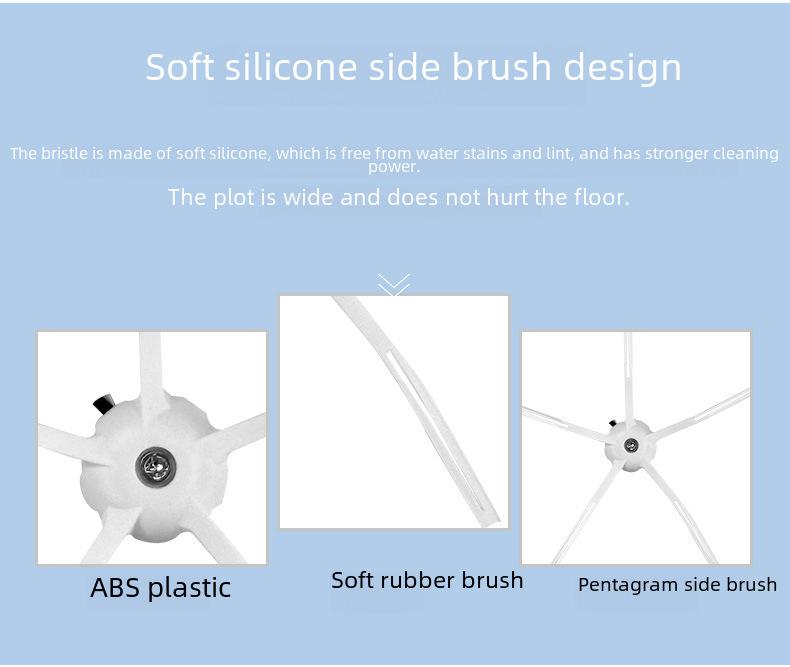 Soft silicone side brush design

The bristle is made of soft silicone, which is free from water stains and lint, and has stronger cleaning power.

The plot is wide and does not hurt the floor.

ABS plastic

Soft rubber brush

Pentagram side brush